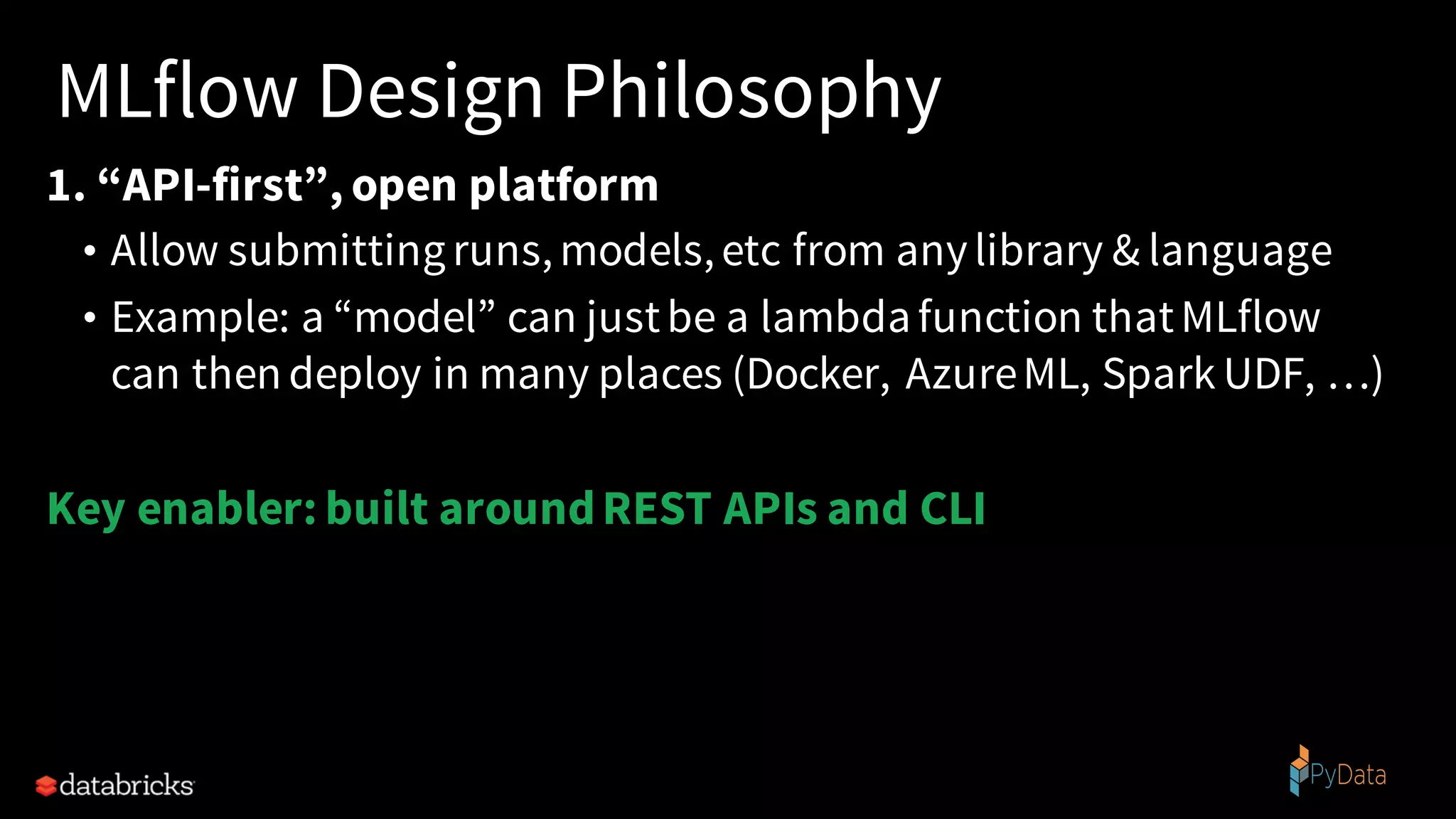 MLflow Design Philosophy

1. “API-first”, open platform

• Allow submitting runs, models, etc from any library & language

• Example: a “model” can just be a lambda function that MLflow can then deploy in many places (Docker, Azure ML, Spark UDF, …)

Key enabler: built around REST APIs and CLI

databricks

PyData